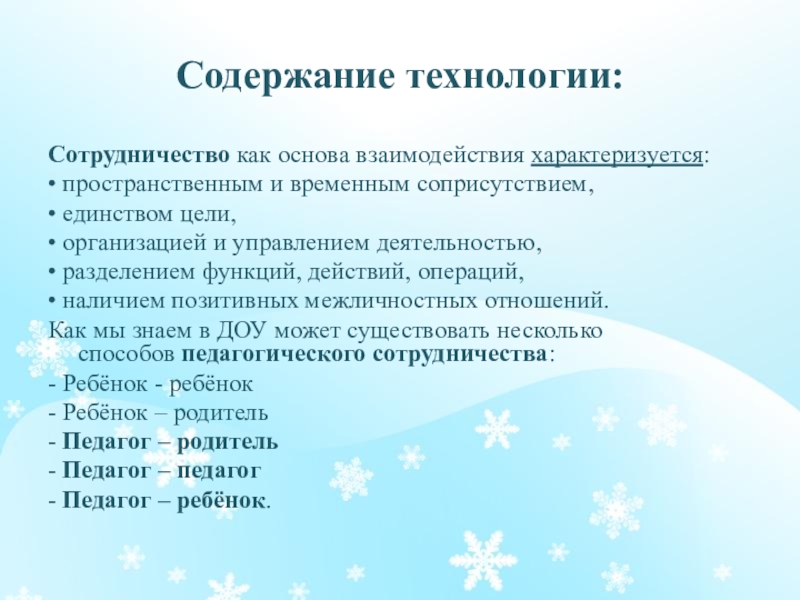 Содержание технологии:

Сотрудничество как основа взаимодействия характеризуется:
• пространственным и временным соприсутствием,
• единством цели,
• организацией и управлением деятельностью,
• разделением функций, действий, операций,
• наличием позитивных межличностных отношений.
Как мы знаем в ДОУ может существовать несколько способов педагогического сотрудничества:
- Ребёнок - ребёнок
- Ребёнок – родитель
- Педагог – родитель
- Педагог – педагог
- Педагог – ребёнок.